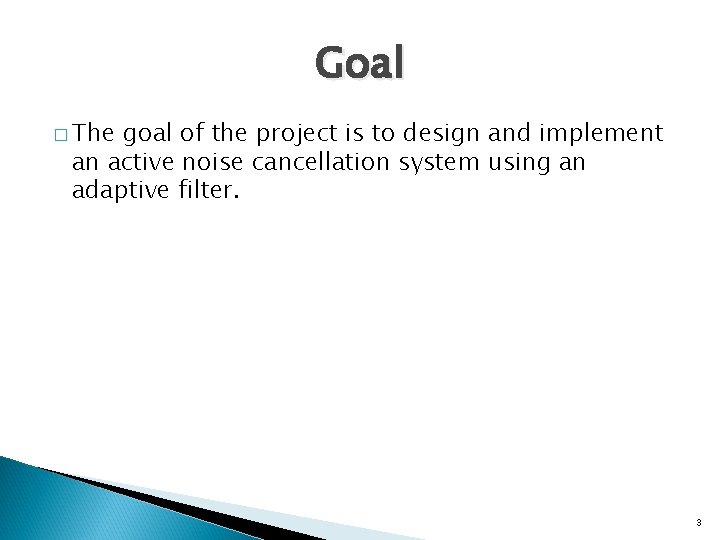 Goal

□ The goal of the project is to design and implement an active noise cancellation system using an adaptive filter.

3